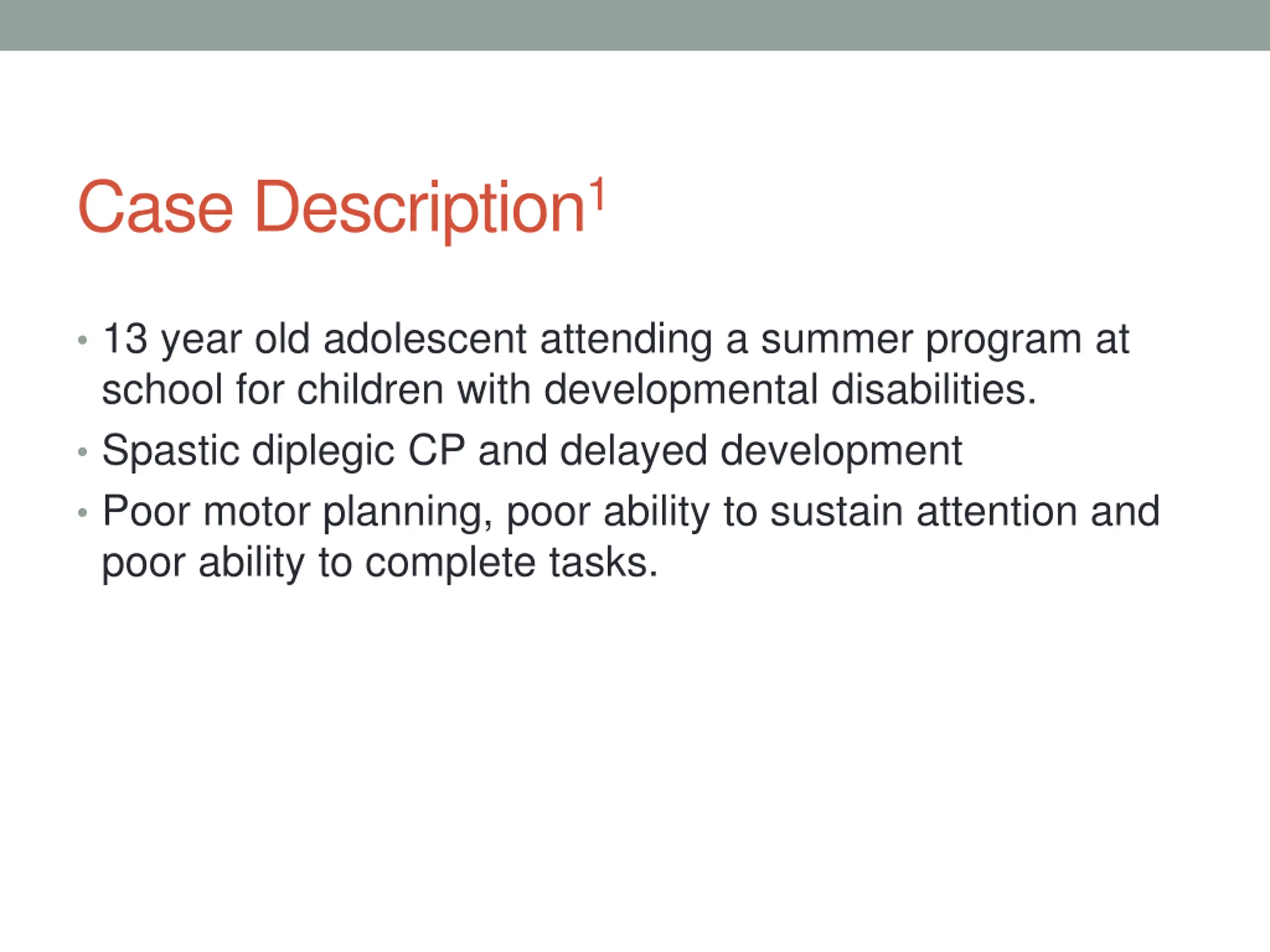 Case Description$^1$

• 13 year old adolescent attending a summer program at school for children with developmental disabilities.
• Spastic diplegic CP and delayed development
• Poor motor planning, poor ability to sustain attention and poor ability to complete tasks.